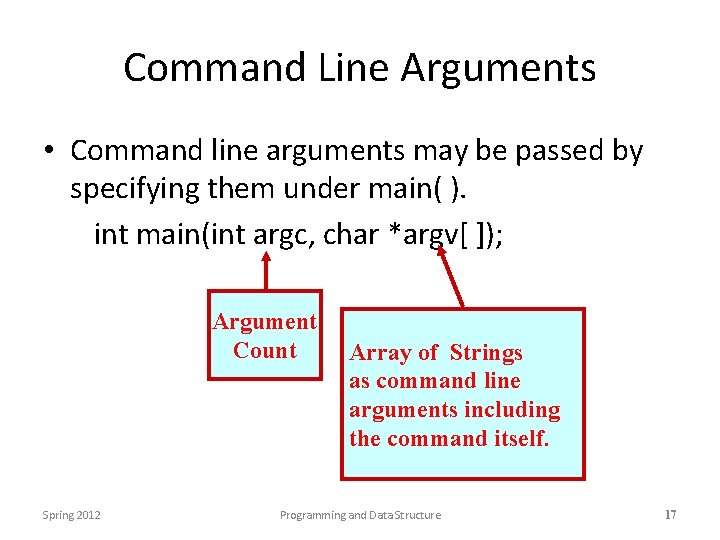 Command Line Arguments

• Command line arguments may be passed by specifying them under main( ).

int main(int argc, char *argv[ ]);

Argument Count

Array of Strings as command line arguments including the command itself.

Spring 2012

Programming and Data Structure

17